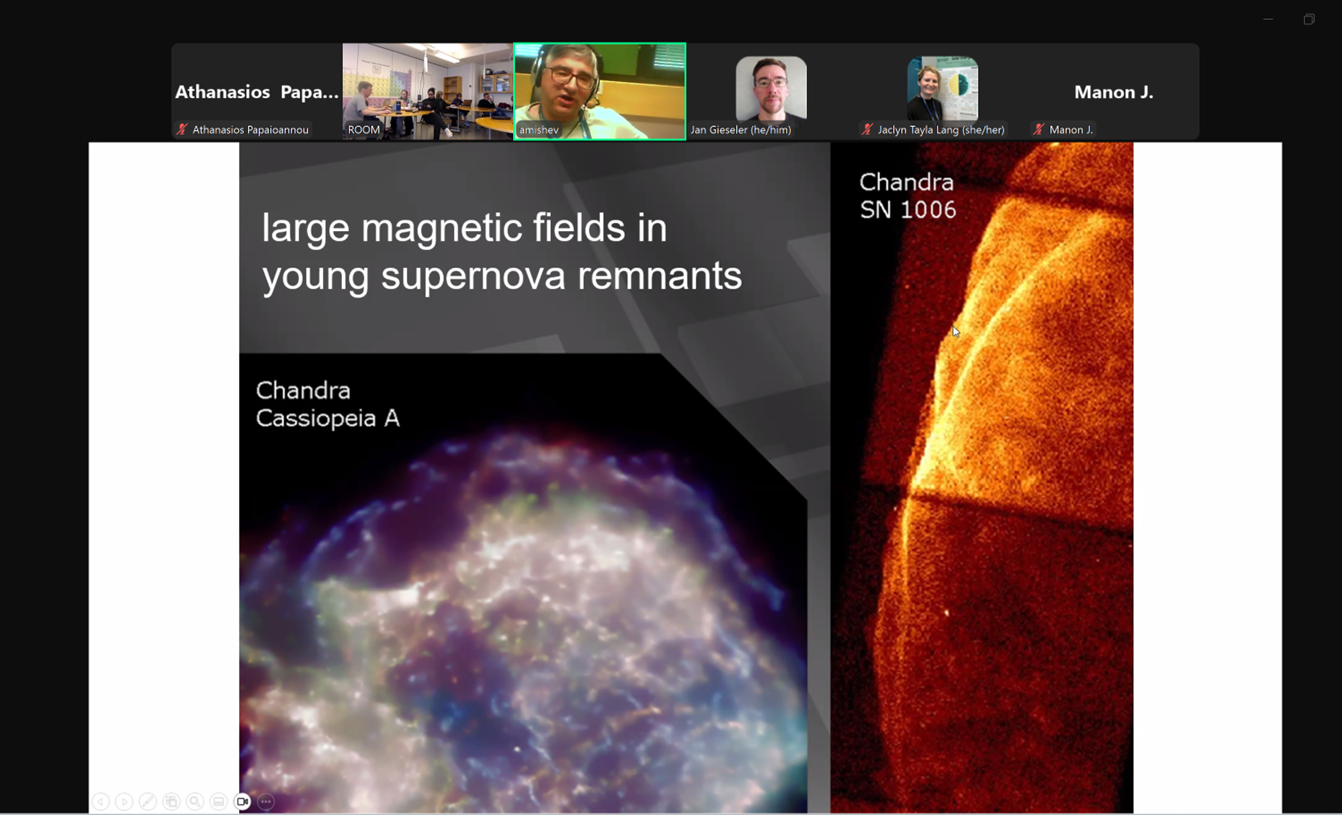 Athanasios Papa...
Athanasios Papaioannou
ROOM
amishev
Jan Gieseler (he/him)
Jaclyn Tayla Lang (she/her)
Manon J.
Manon J.

large magnetic fields in young supernova remnants

Chandra
Cassiopeia A

Chandra
SN 1006